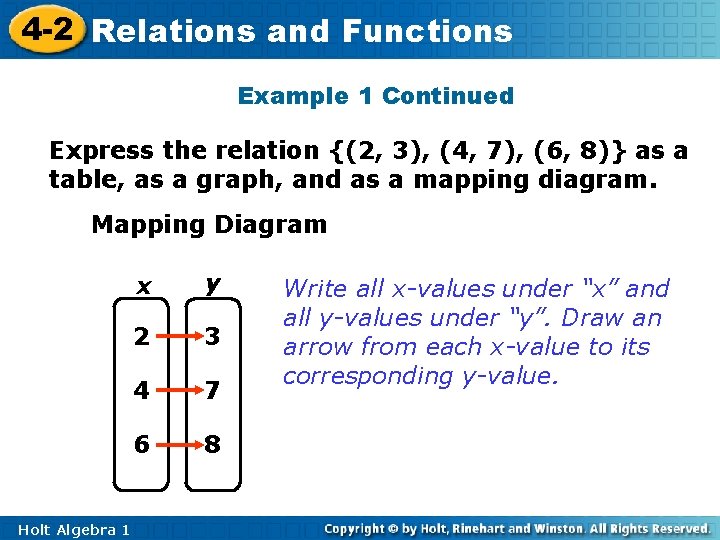 4-2 Relations and Functions

Example 1 Continued

Express the relation {(2, 3), (4, 7), (6, 8)} as a table, as a graph, and as a mapping diagram.

Mapping Diagram

x y

2 3

4 7

6 8

Write all x-values under "x" and all y-values under "y". Draw an arrow from each x-value to its corresponding y-value.

Holt Algebra 1

Copyright © by Holt, Rinehart and Winston. All Rights Reserved.